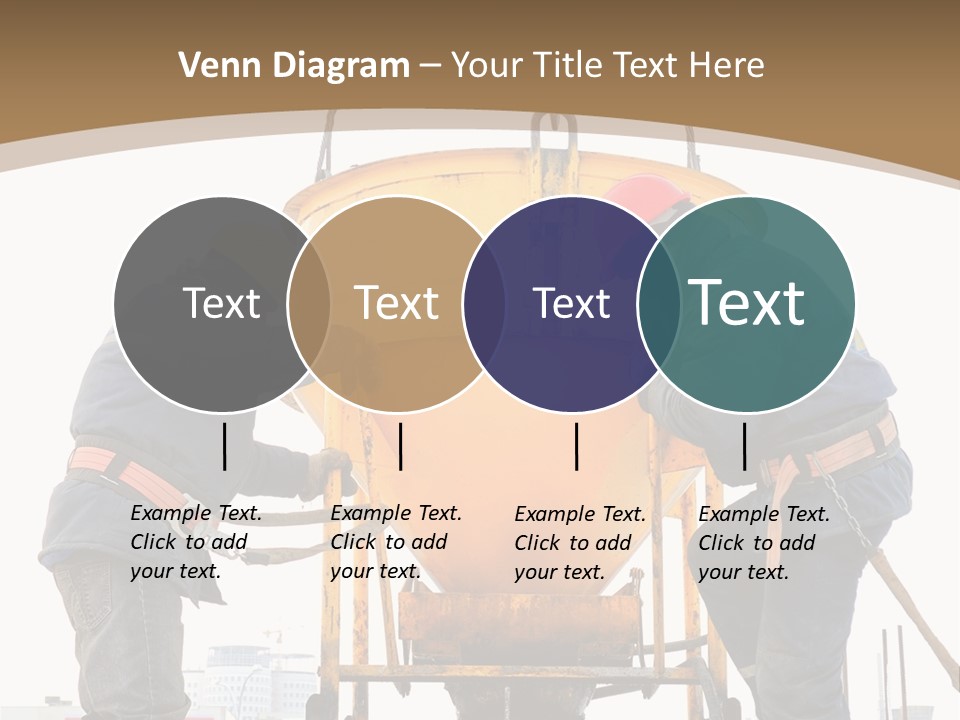 Venn Diagram – Your Title Text Here

Text

Text

Text

Text

Example Text. Click to add your text.

Example Text. Click to add your text.

Example Text. Click to add your text.

Example Text. Click to add your text.